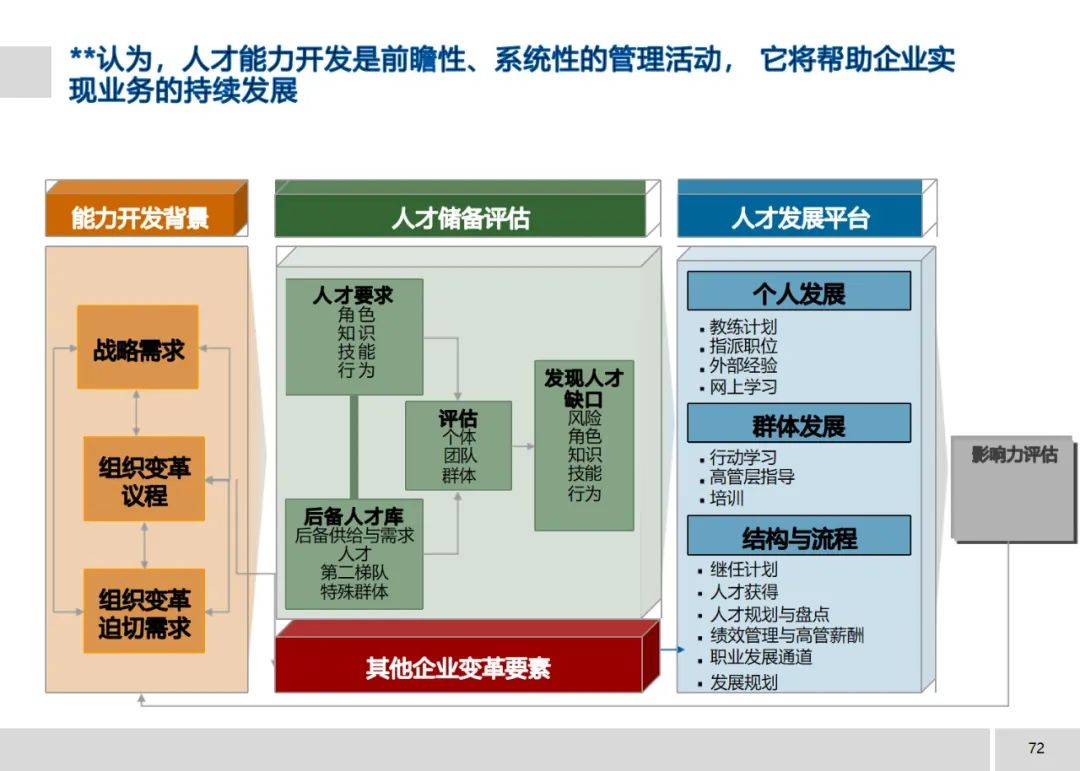 **认为，人才能力开发是前瞻性、系统性的管理活动， 它将帮助企业实现业务的持续发展

能力开发背景

战略需求

组织变革议程

组织变革迫切需求

人才储备评估

人才要求
角色
知识
技能
行为

评估
个体
团队
群体

发现人才缺口
风险
角色
知识
技能
行为

后备人才库
后备供给与需求
人才
第二梯队
特殊群体

其他企业变革要素

人才发展平台

个人发展
▪ 教练计划
▪ 指派职位
▪ 外部经验
▪ 网上学习

群体发展
▪ 行动学习
▪ 高管层指导
▪ 培训

结构与流程
▪ 继任计划
▪ 人才获得
▪ 人才规划与盘点
▪ 绩效管理与高管薪酬
▪ 职业发展通道
▪ 发展规划

影响力评估

72